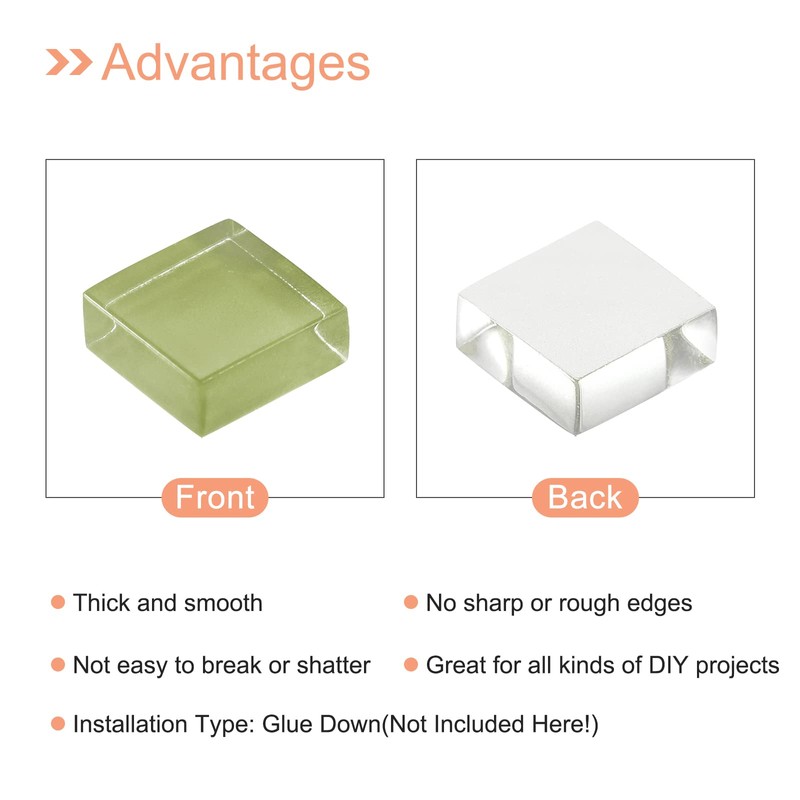 Advantages

Front

Back

Thick and smooth

No sharp or rough edges

Not easy to break or shatter

Great for all kinds of DIY projects

Installation Type: Glue Down(Not Included Here!)